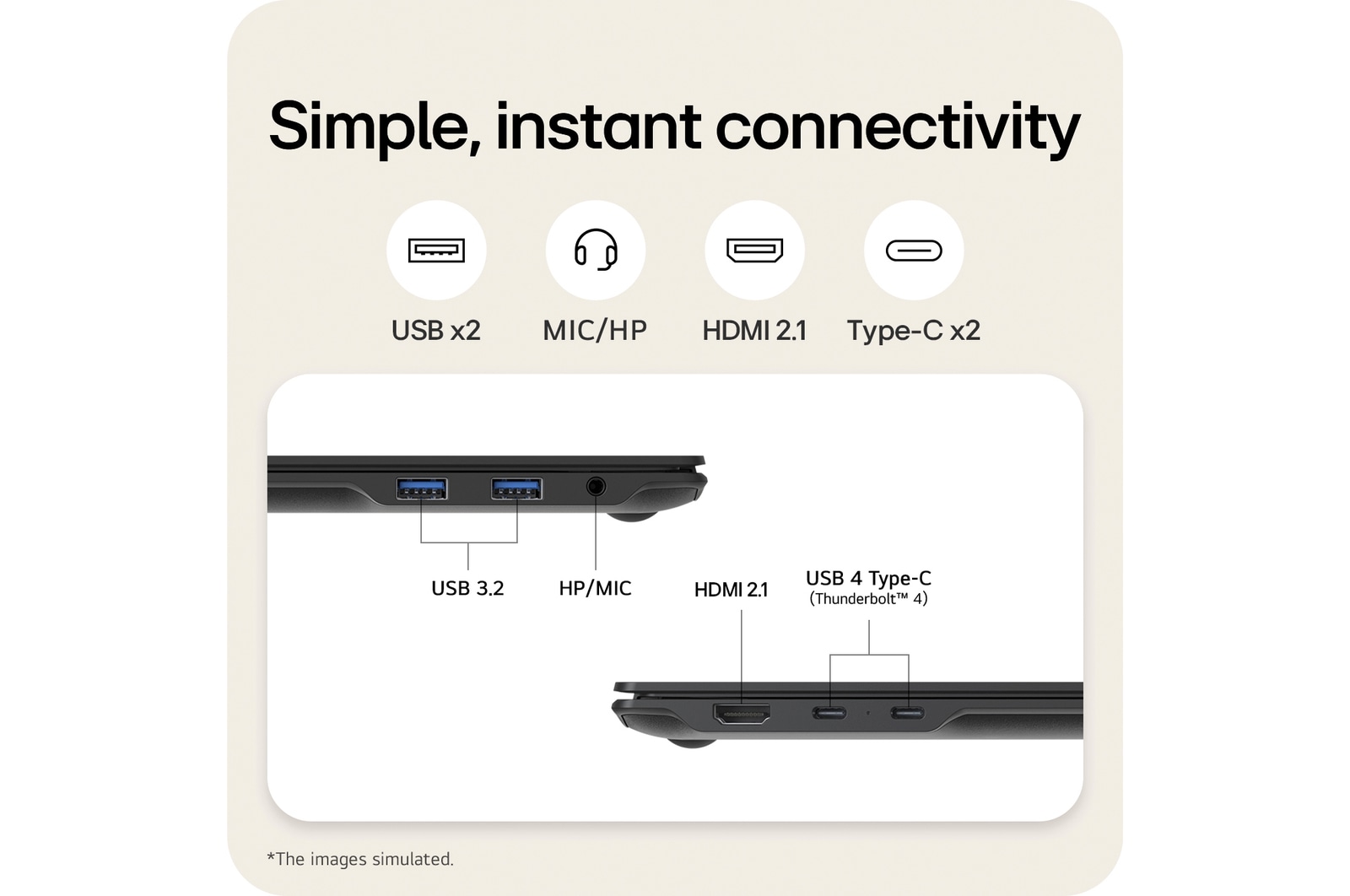 Simple, instant connectivity

USB x2

MIC/HP

HDMI 2.1

Type-C x2

USB 3.2

HP/MIC

HDMI 2.1

USB 4 Type-C
(Thunderbolt™ 4)

*The images simulated.